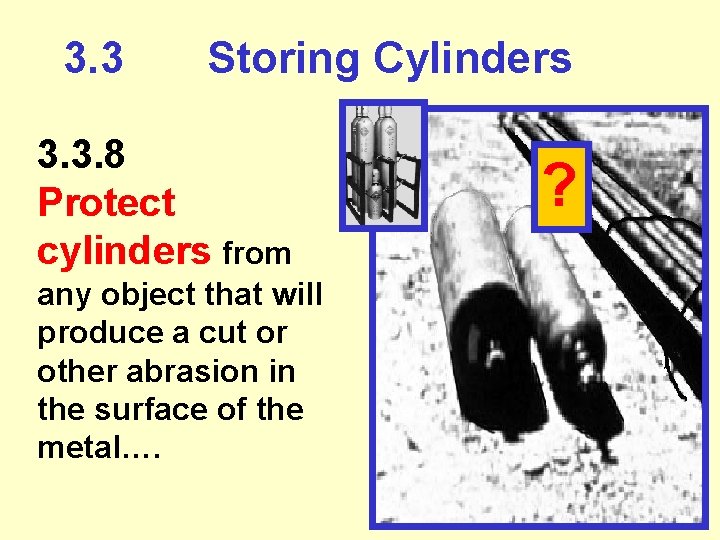 3.3 Storing Cylinders

3.3.8

Protect cylinders from any object that will produce a cut or other abrasion in the surface of the metal….

?